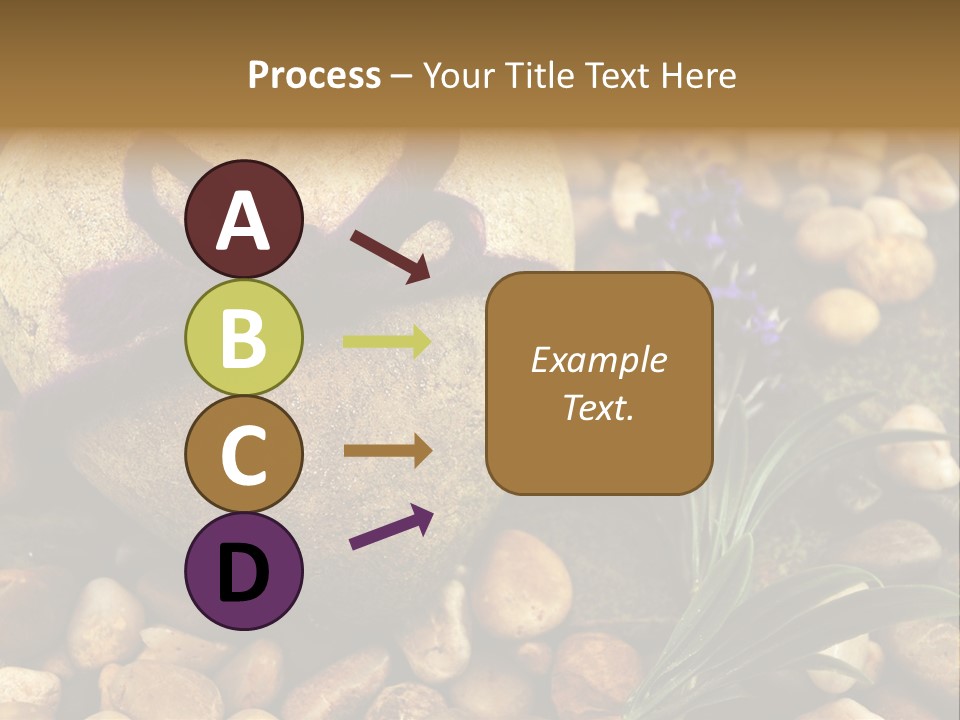 Process – Your Title Text Here

A

B

C

D

Example Text.